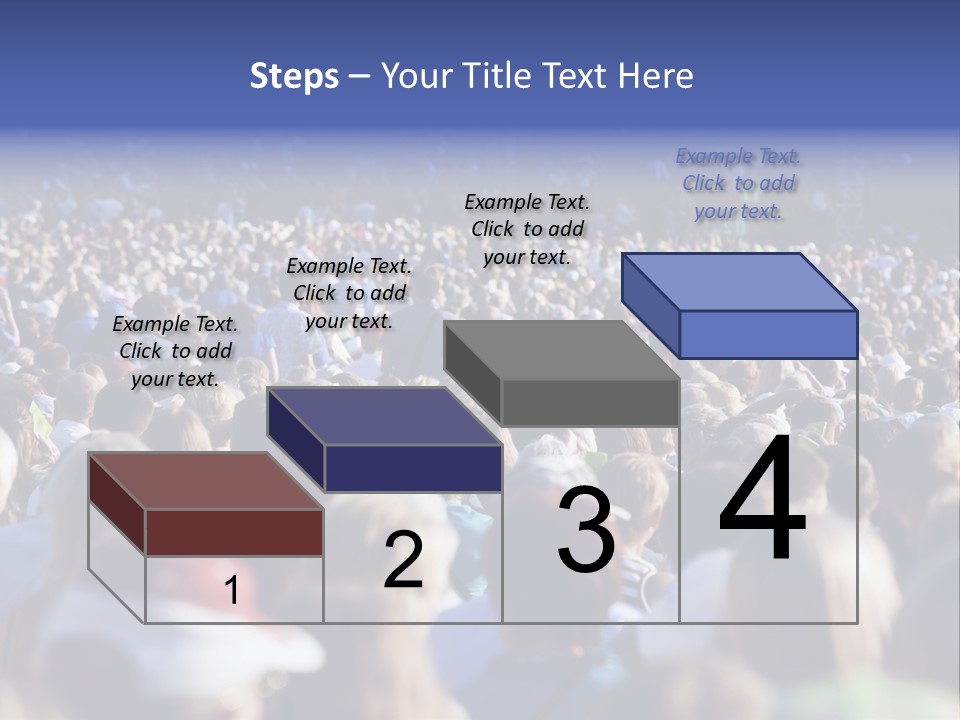 Steps – Your Title Text Here

Example Text. Click to add your text.

Example Text. Click to add your text.

Example Text. Click to add your text.

Example Text. Click to add your text.

1

2

3

4